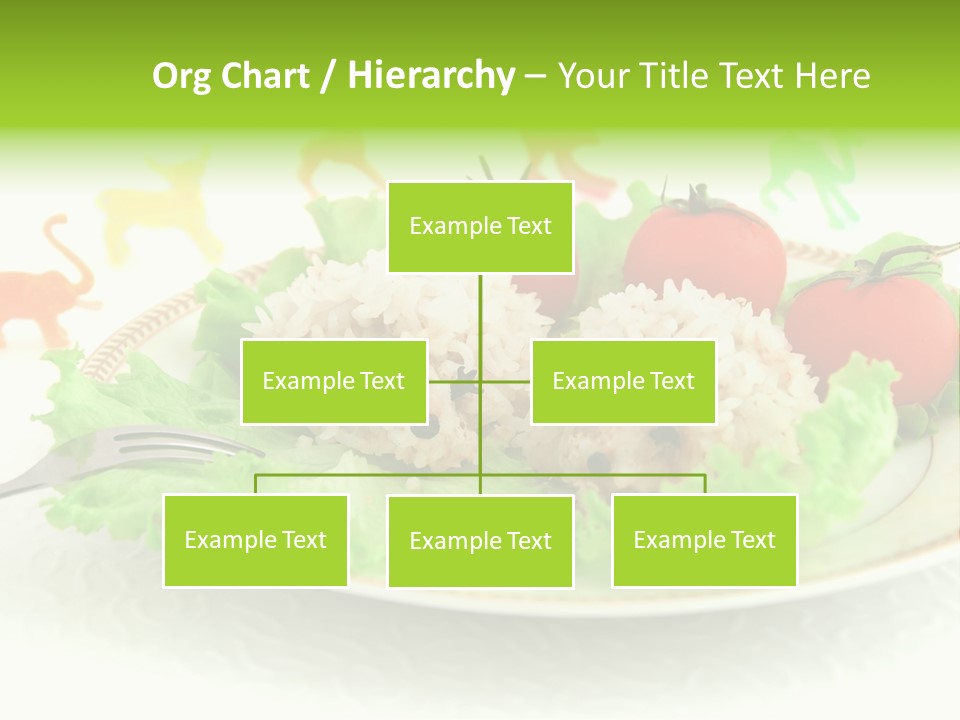 Org Chart / Hierarchy – Your Title Text Here

Example Text

Example Text

Example Text

Example Text

Example Text

Example Text